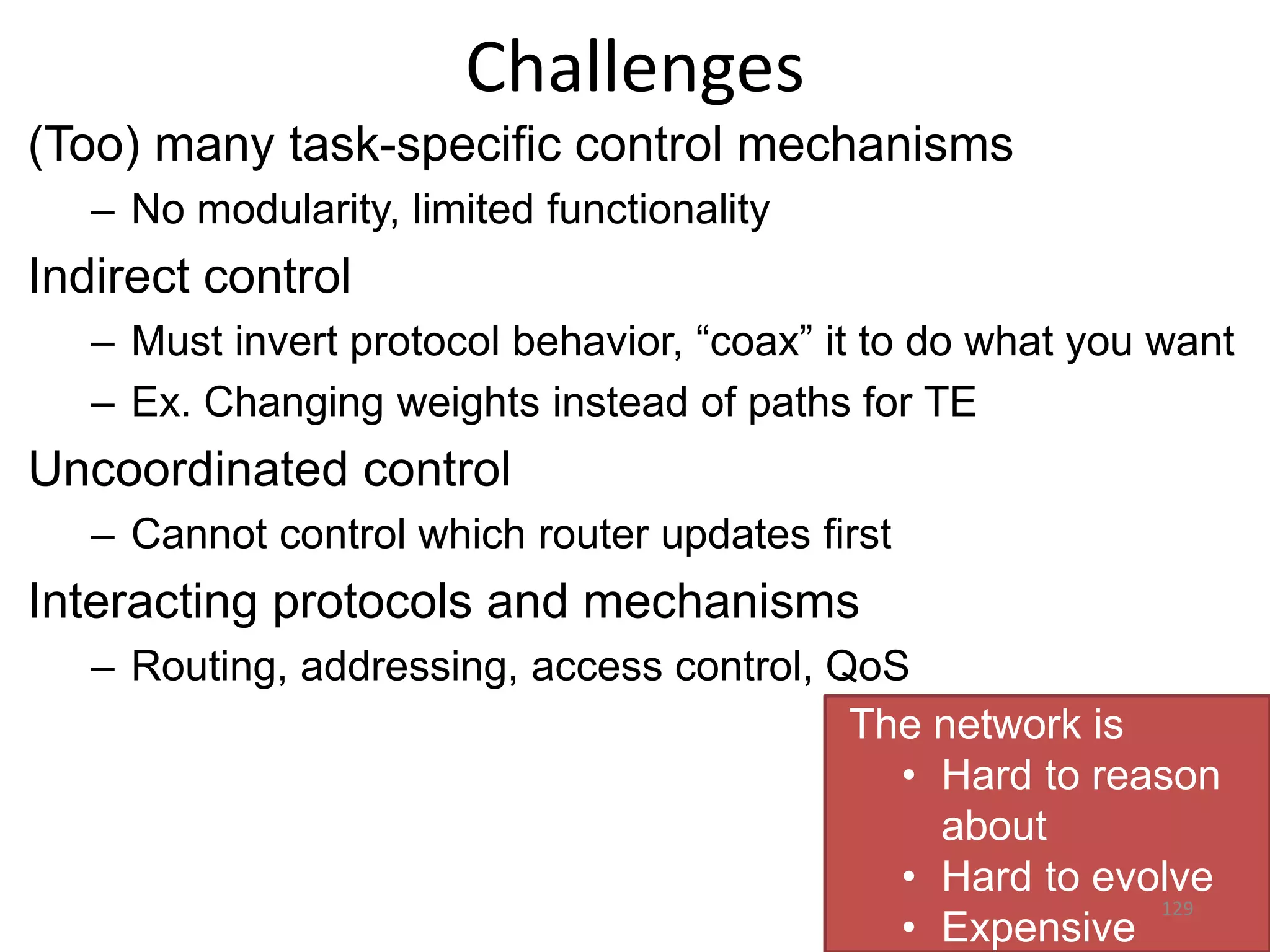 Challenges

(Too) many task-specific control mechanisms

– No modularity, limited functionality

Indirect control

– Must invert protocol behavior, “coax” it to do what you want

– Ex. Changing weights instead of paths for TE

Uncoordinated control

– Cannot control which router updates first

Interacting protocols and mechanisms

– Routing, addressing, access control, QoS

The network is
• Hard to reason about
• Hard to evolve
• Expensive

129